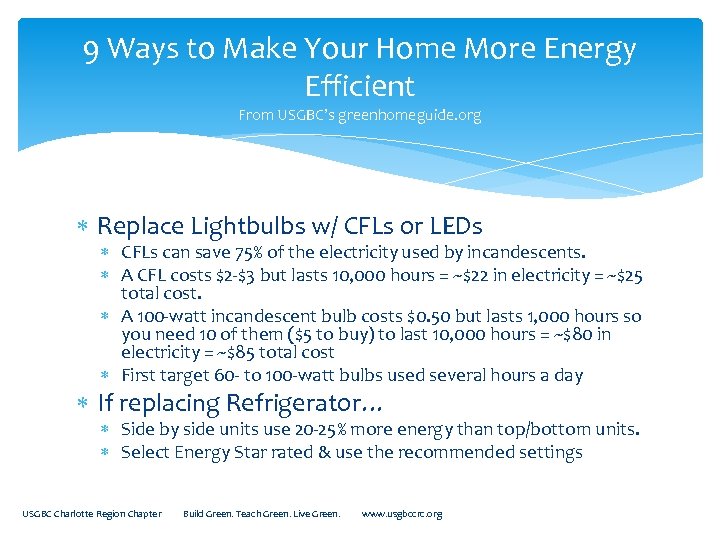 9 Ways to Make Your Home More Energy Efficient
From USGBC's greenhomeguide.org

* Replace Lightbulbs w/ CFLs or LEDs
  * CFLs can save 75% of the electricity used by incandescents.
  * A CFL costs \$2-\$3 but lasts 10,000 hours = ~\$22 in electricity = ~\$25 total cost.
  * A 100-watt incandescent bulb costs \$0.50 but lasts 1,000 hours so you need 10 of them (\$5 to buy) to last 10,000 hours = ~\$80 in electricity = ~\$85 total cost
  * First target 60- to 100-watt bulbs used several hours a day
* If replacing Refrigerator…
  * Side by side units use 20-25% more energy than top/bottom units.
  * Select Energy Star rated & use the recommended settings

USGBC Charlotte Region Chapter    Build Green. Teach Green. Live Green.    www.usgbccrc.org